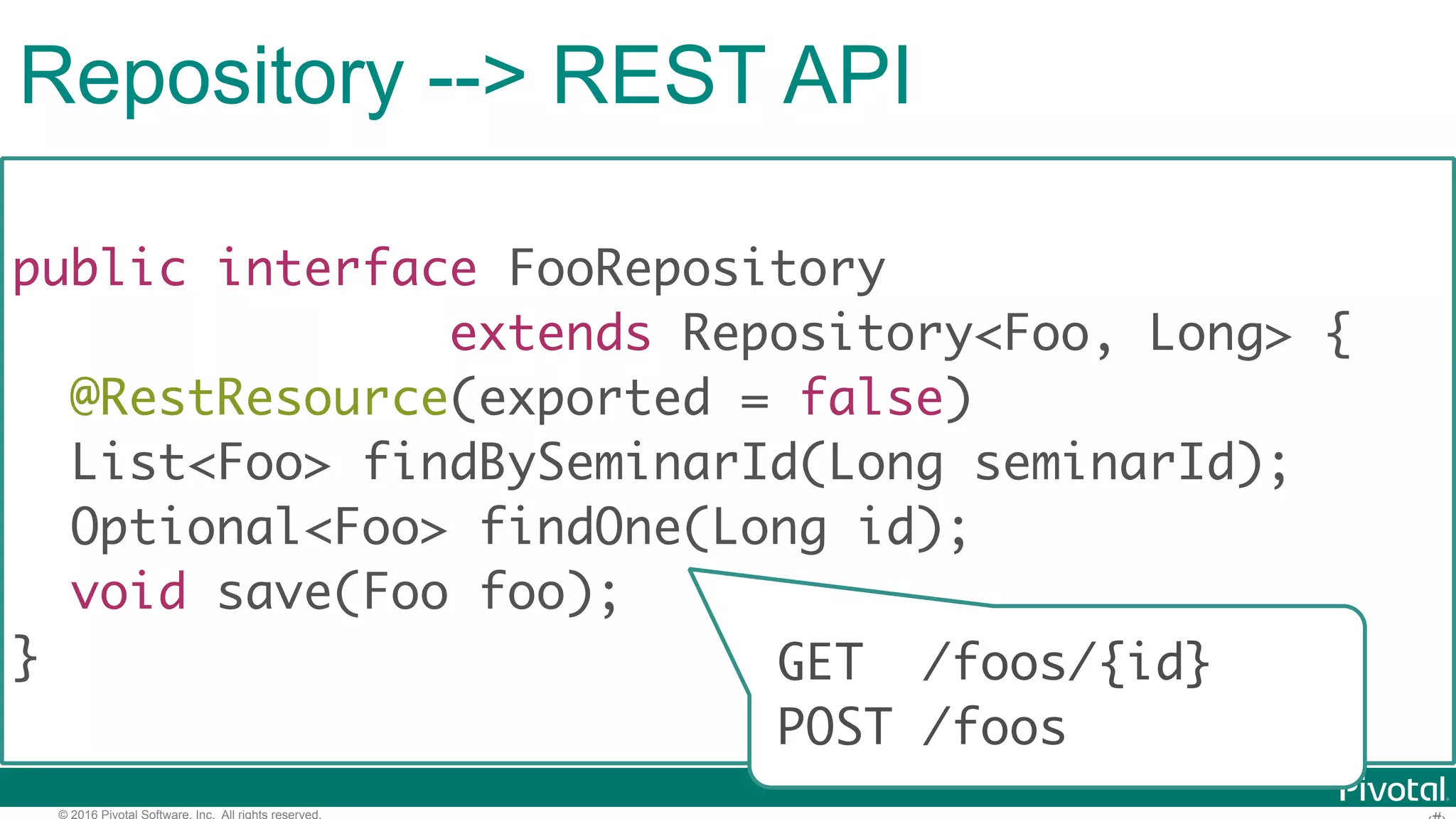 Repository --> REST API

public interface FooRepository
extends Repository<Foo, Long> {
@RestResource(exported = false)
List<Foo> findBySeminarId(Long seminarId);
Optional<Foo> findOne(Long id);
void save(Foo foo);
}

GET /foos/{id}
POST /foos

Pivotal

© 2016 Pivotal Software, Inc. All rights reserved.